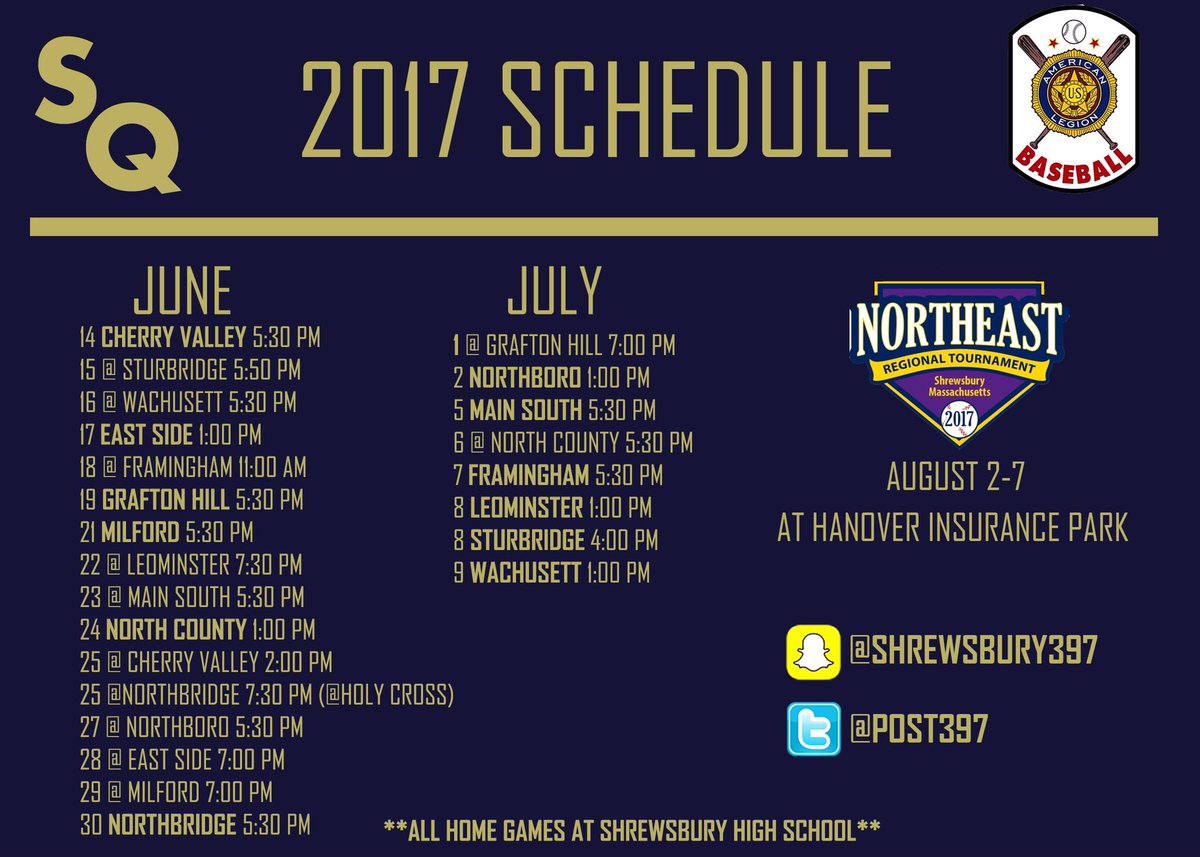 SQ

2017 SCHEDULE

AMERICAN LEGION US BASEBALL

JUNE
14 CHERRY VALLEY 5:30 PM
15 @ STURBRIDGE 5:50 PM
16 @ WACHUSETT 5:30 PM
17 EAST SIDE 1:00 PM
18 @ FRAMINGHAM 11:00 AM
19 GRAFTON HILL 5:30 PM
21 MILFORD 5:30 PM
22 @ LEOMINSTER 7:30 PM
23 @ MAIN SOUTH 5:30 PM
24 NORTH COUNTY 1:00 PM
25 @ CHERRY VALLEY 2:00 PM
25 @NORTHBRIDGE 7:30 PM (@HOLY CROSS)
27 @ NORTHBORO 5:30 PM
28 @ EAST SIDE 7:00 PM
29 @ MILFORD 7:00 PM
30 NORTHBRIDGE 5:30 PM

JULY
1 @ GRAFTON HILL 7:00 PM
2 NORTHBORO 1:00 PM
5 MAIN SOUTH 5:30 PM
6 @ NORTH COUNTY 5:30 PM
7 FRAMINGHAM 5:30 PM
8 LEOMINSTER 1:00 PM
8 STURBRIDGE 4:00 PM
9 WACHUSETT 1:00 PM

NORTHEAST
REGIONAL TOURNAMENT
Shrewsbury Massachusetts
2017

AUGUST 2-7
AT HANOVER INSURANCE PARK

@SHREWSBURY397

@POST397

**ALL HOME GAMES AT SHREWSBURY HIGH SCHOOL**